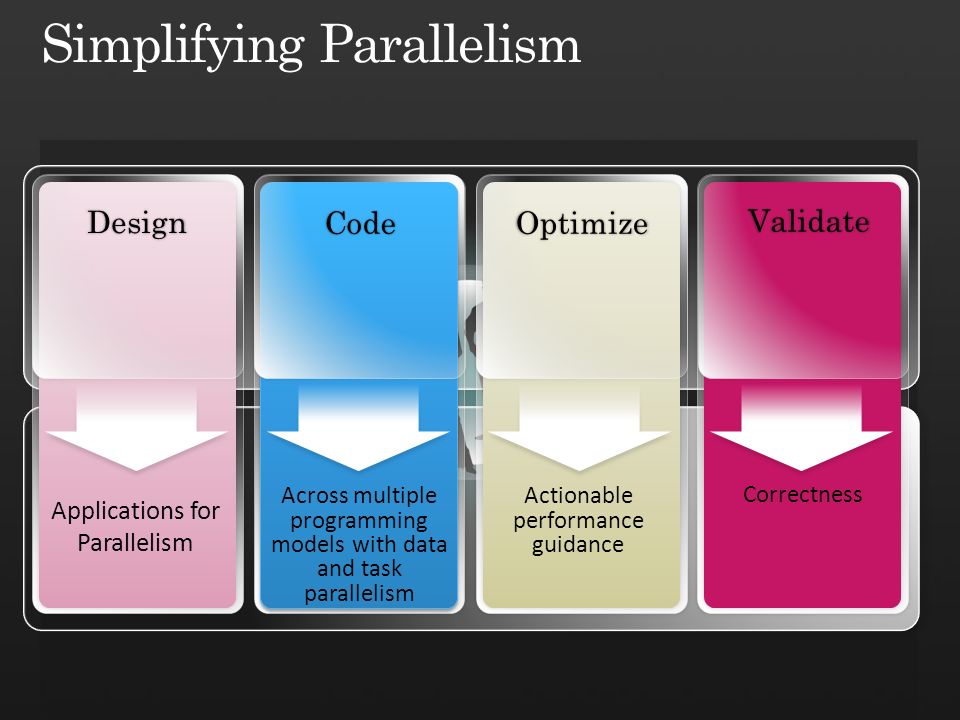 Simplifying Parallelism

Design

Applications for Parallelism

Code

Across multiple programming models with data and task parallelism

Optimize

Actionable performance guidance

Validate

Correctness